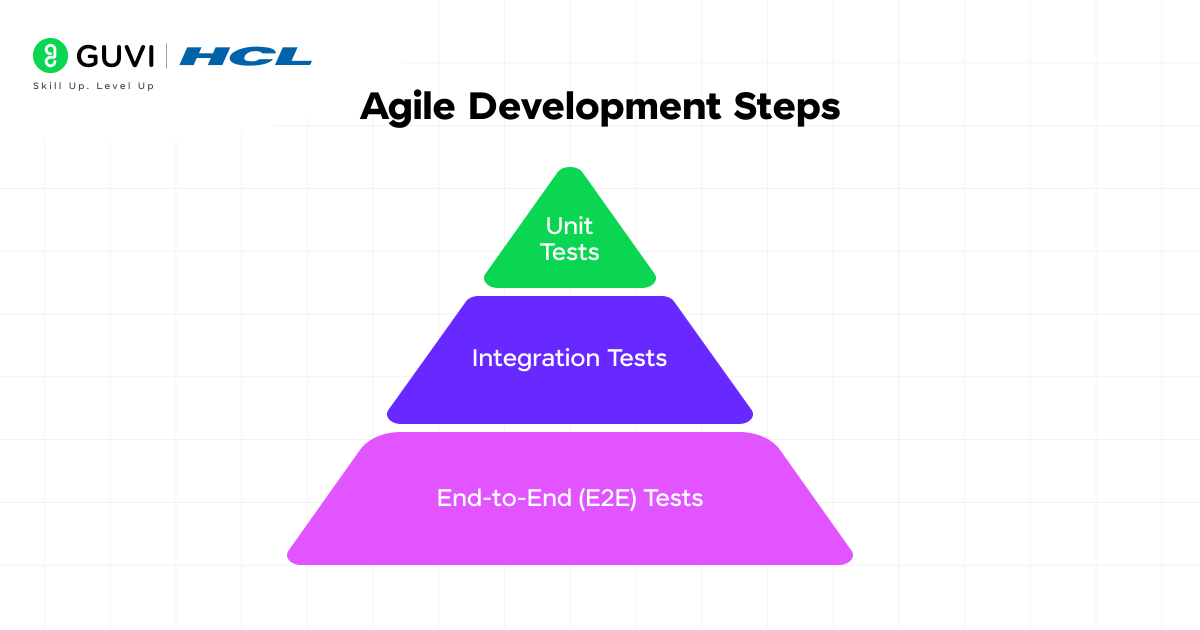 GUVI | HCL
Skill Up. Level Up

Agile Development Steps

Unit Tests

Integration Tests

End-to-End (E2E) Tests